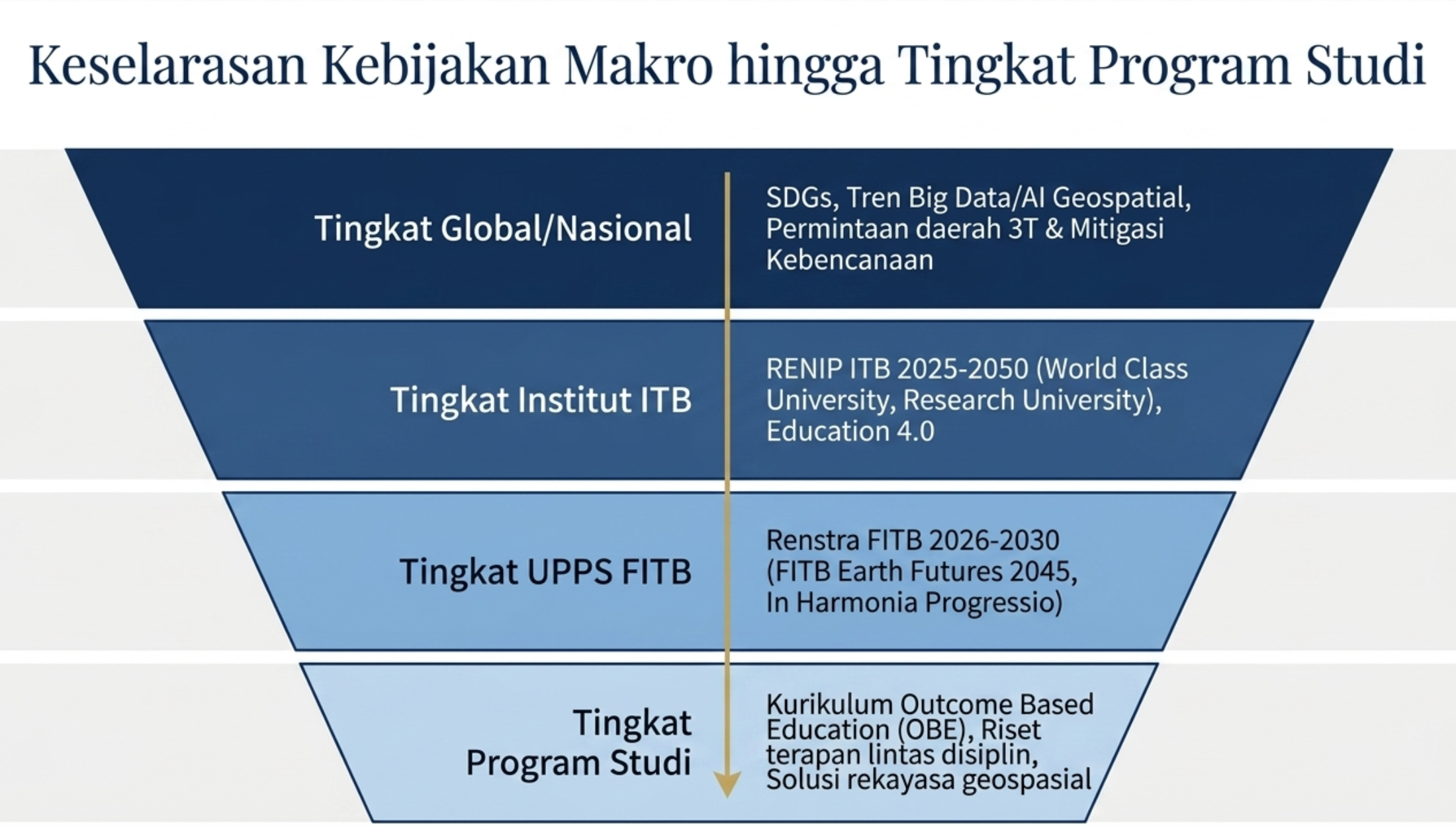 Keselarasan Kebijakan Makro hingga Tingkat Program Studi

Tingkat Global/Nasional

SDGs, Tren Big Data/AI Geospatial, Permintaan daerah 3T & Mitigasi Kebencanaan

Tingkat Institut ITB

RENIP ITB 2025-2050 (World Class University, Research University), Education 4.0

Tingkat UPPS FITB

Renstra FITB 2026-2030 (FITB Earth Futures 2045, In Harmonia Progressio)

Tingkat Program Studi

Kurikulum Outcome Based Education (OBE), Riset terapan lintas disiplin, Solusi rekayasa geospasial